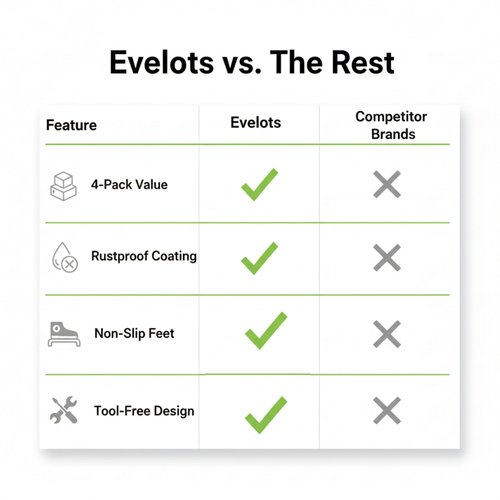 Evelots vs. The Rest

| Feature | Evelots | Competitor Brands |
|---|---|---|
| 4-Pack Value | ✓ | ✗ |
| Rustproof Coating | ✓ | ✗ |
| Non-Slip Feet | ✓ | ✗ |
| Tool-Free Design | ✓ | ✗ |